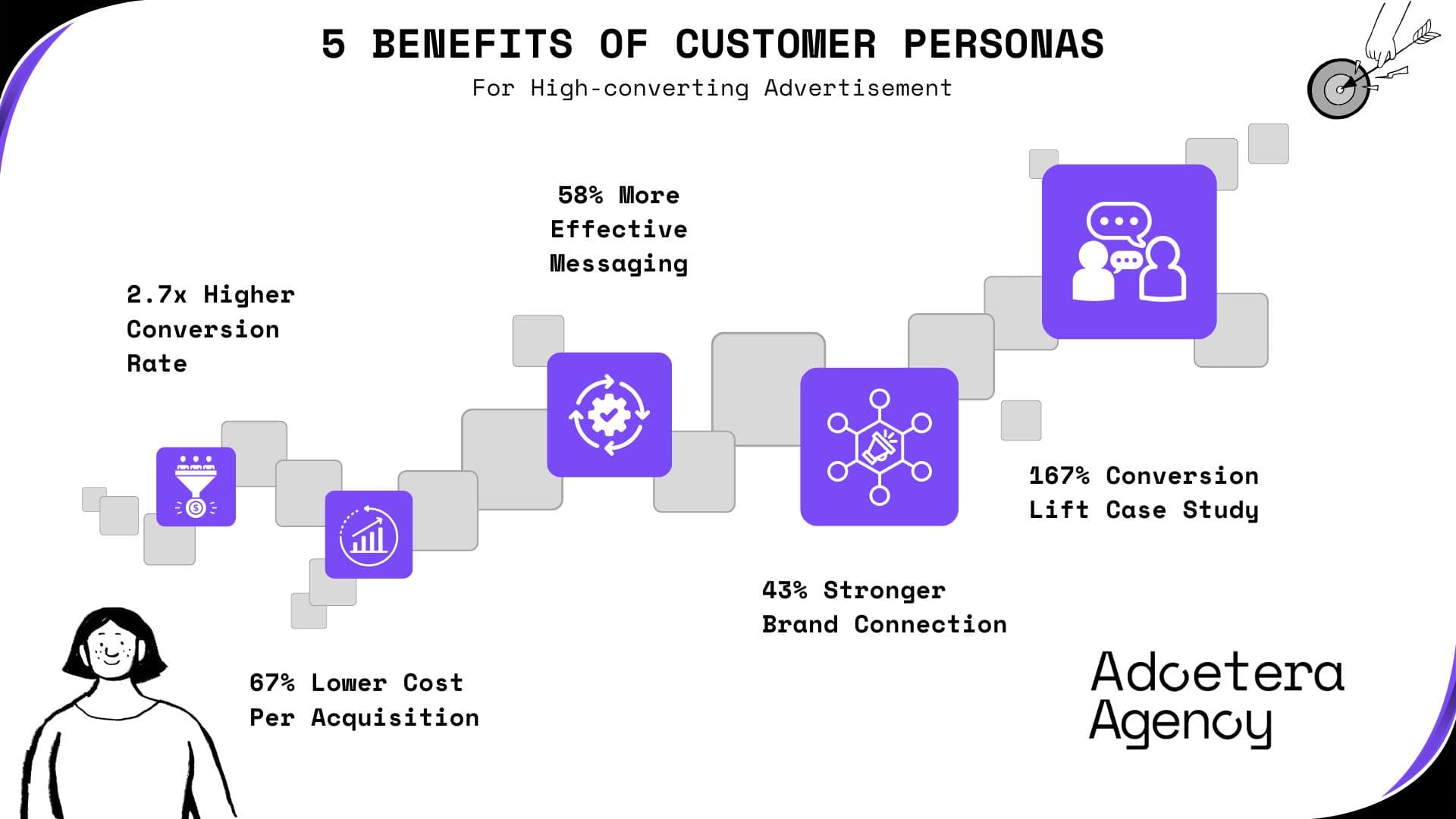 5 BENEFITS OF CUSTOMER PERSONAS

For High-converting Advertisement

2.7x Higher Conversion Rate

67% Lower Cost Per Acquisition

58% More Effective Messaging

43% Stronger Brand Connection

167% Conversion Lift Case Study

Adcetera Agency